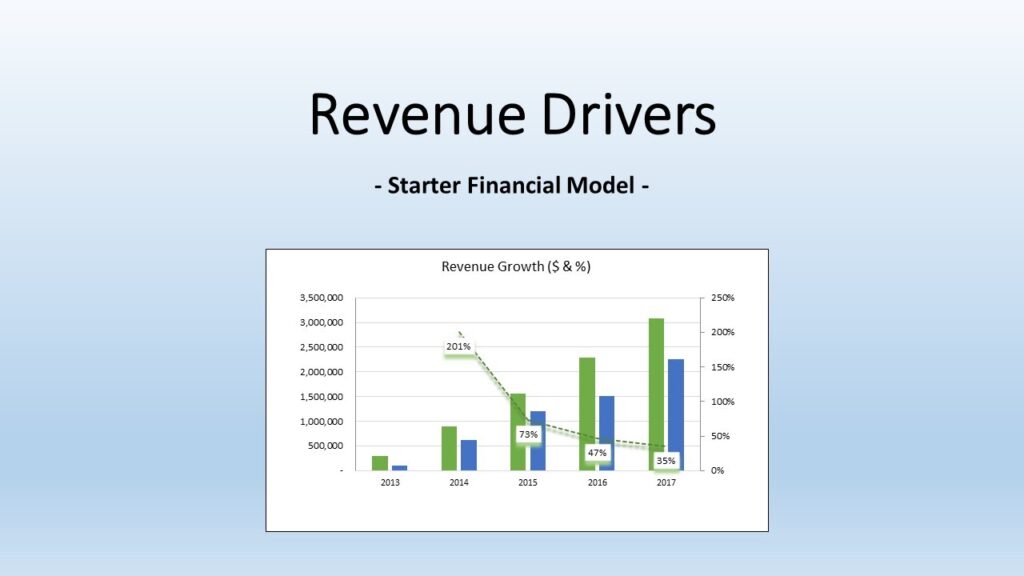 Revenue Drivers

- Starter Financial Model -

Revenue Growth ($ & %)

3,500,000
3,000,000
2,500,000
2,000,000
1,500,000
1,000,000
500,000
-

250%
200%
150%
100%
50%
0%

201%
73%
47%
35%

2013
2014
2015
2016
2017